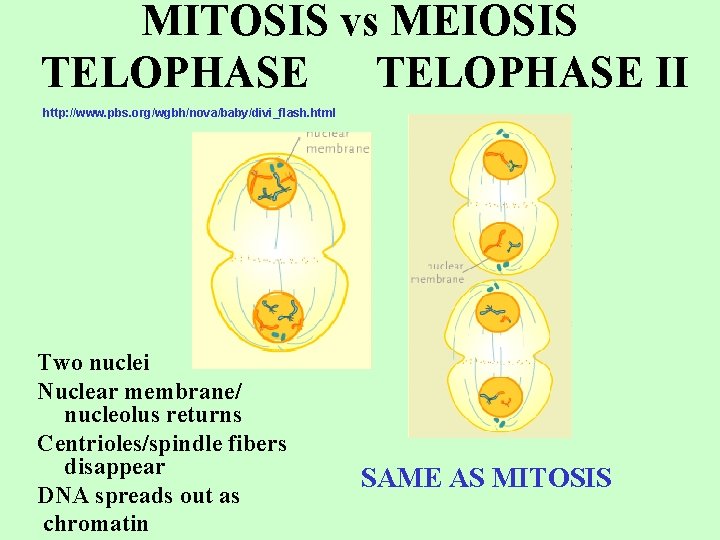 MITOSIS vs MEIOSIS
TELOPHASE TELOPHASE II

http://www.pbs.org/wgbh/nova/baby/divi_flash.html

nuclear membrane

nuclear membrane

Two nuclei
Nuclear membrane/ nucleolus returns
Centrioles/spindle fibers disappear
DNA spreads out as chromatin

SAME AS MITOSIS